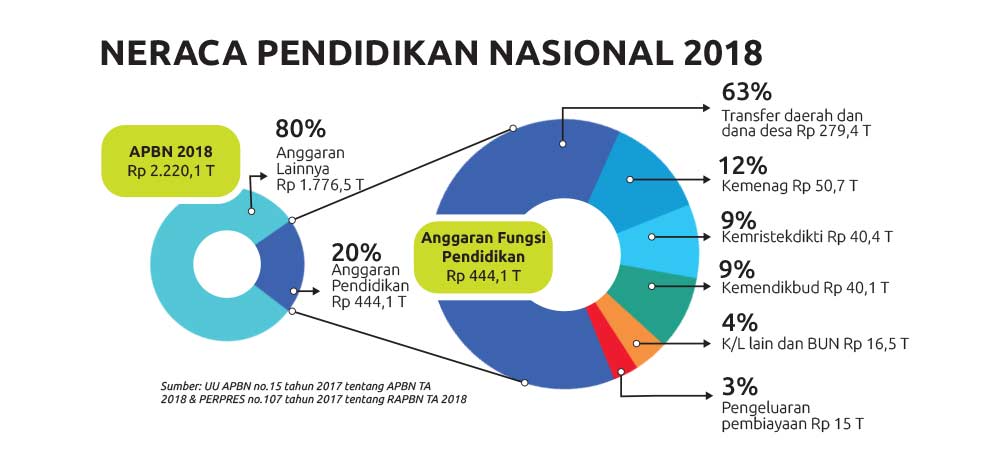 NERACA PENDIDIKAN NASIONAL 2018

APBN 2018
Rp 2.220,1 T

80%
Anggaran Lainnya
Rp 1.776,5 T

20%
Anggaran Pendidikan
Rp 444,1 T

Anggaran Fungsi Pendidikan
Rp 444,1 T

63%
Transfer daerah dan dana desa Rp 279,4 T

12%
Kemenag Rp 50,7 T

9%
Kemristekdikti Rp 40,4 T

9%
Kemendikbud Rp 40,1 T

4%
K/L lain dan BUN Rp 16,5 T

3%
Pengeluaran pembiayaan Rp 15 T

Sumber: UU APBN no.15 tahun 2017 tentang APBN TA 2018 & PERPRES no.107 tahun 2017 tentang RAPBN TA 2018